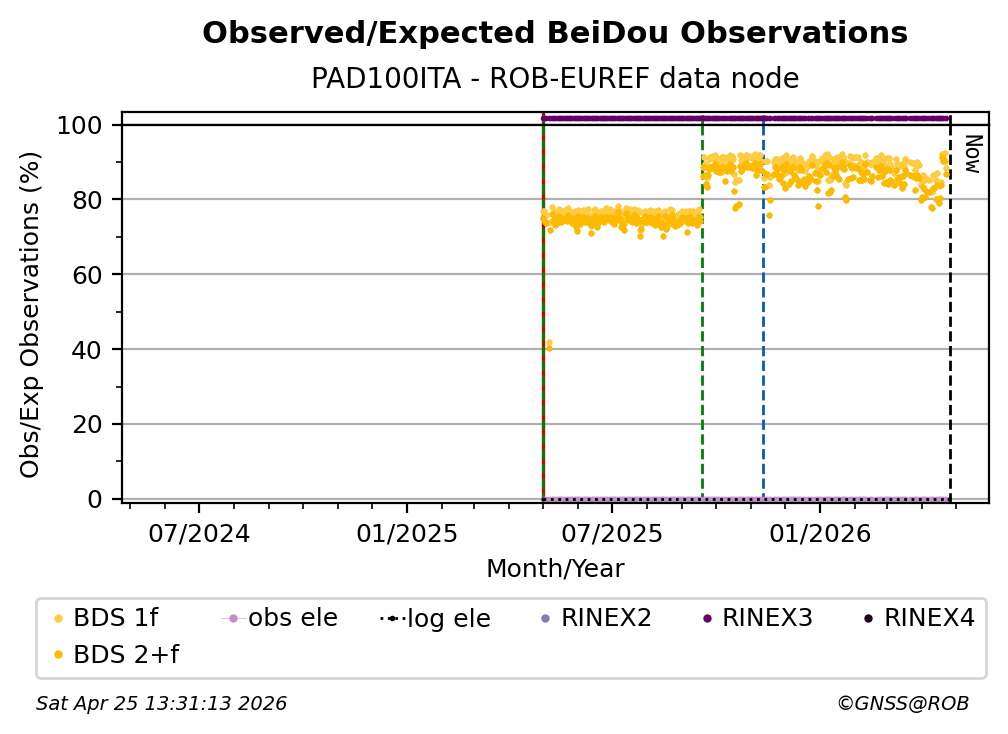 Observed/Expected BeiDou Observations
PAD100ITA - ROB-EUREF data node

Obs/Exp Observations (%)

100
80
60
40
20
0

Now

07/2024
01/2025
07/2025
01/2026

Month/Year

BDS 1f
obs ele
log ele
RINEX2
RINEX3
RINEX4
BDS 2+f

Sat Apr 25 13:31:13 2026
©GNSS@ROB